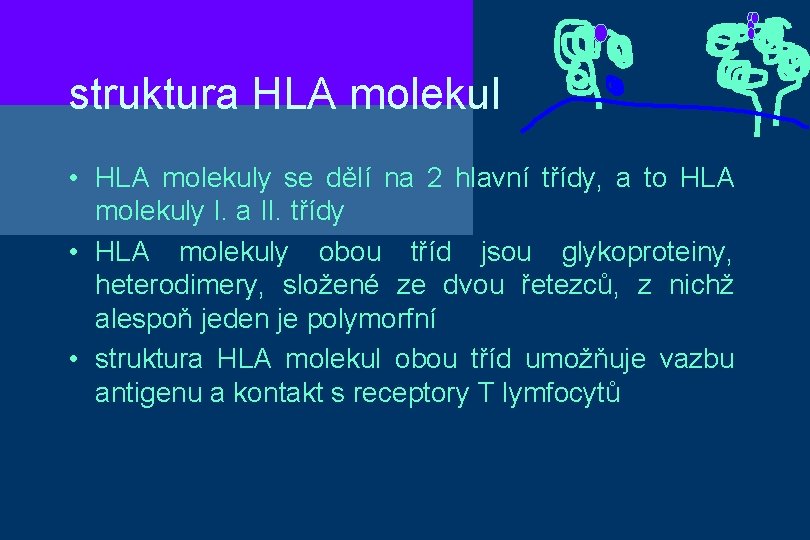 struktura HLA molekul

• HLA molekuly se dělí na 2 hlavní třídy, a to HLA molekuly I. a II. třídy
• HLA molekuly obou tříd jsou glykoproteiny, heterodimery, složené ze dvou řetezců, z nichž alespoň jeden je polymorfní
• struktura HLA molekul obou tříd umožňuje vazbu antigenu a kontakt s receptory T lymfocytů